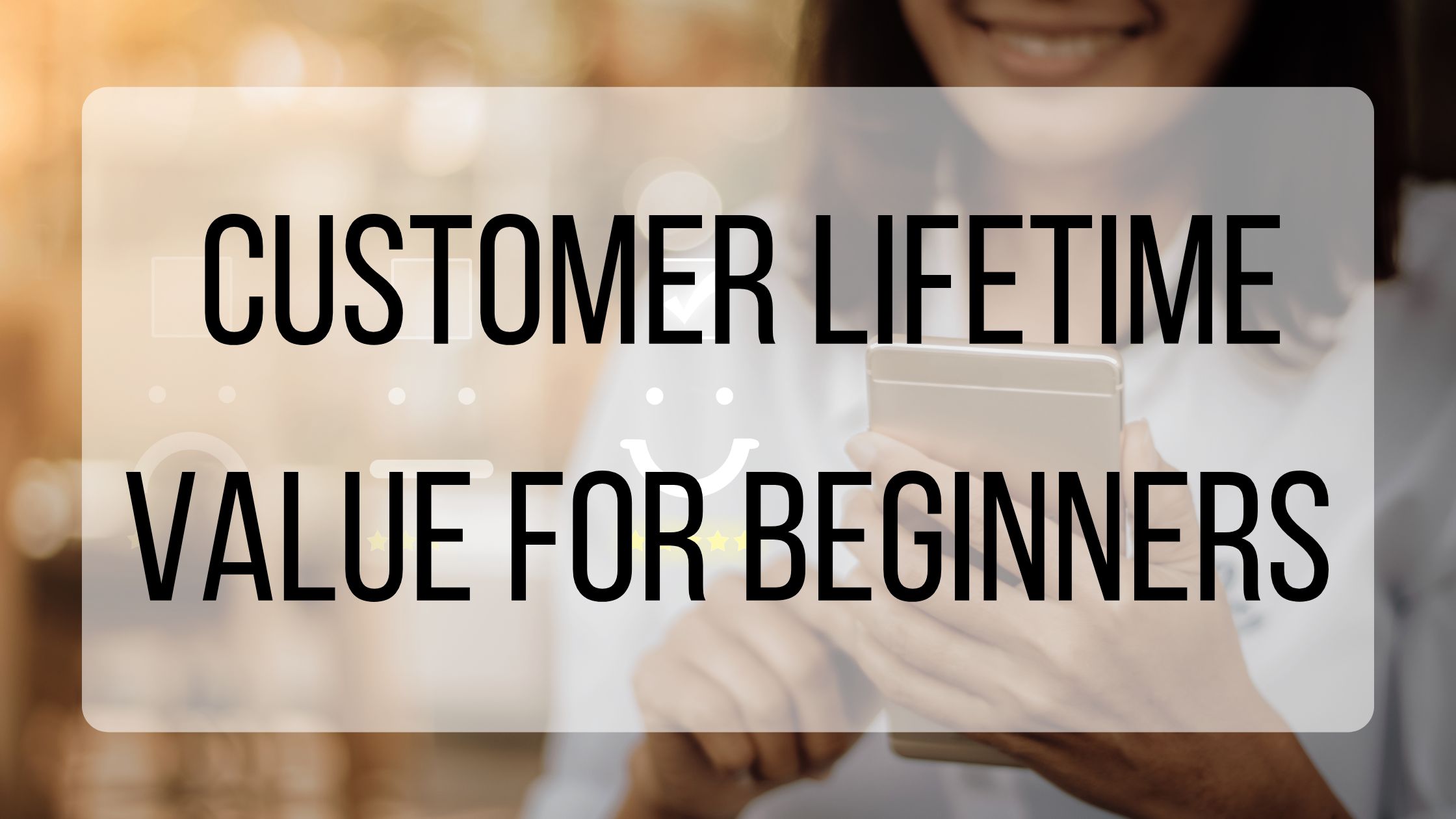 CUSTOMER LIFETIME VALUE FOR BEGINNERS